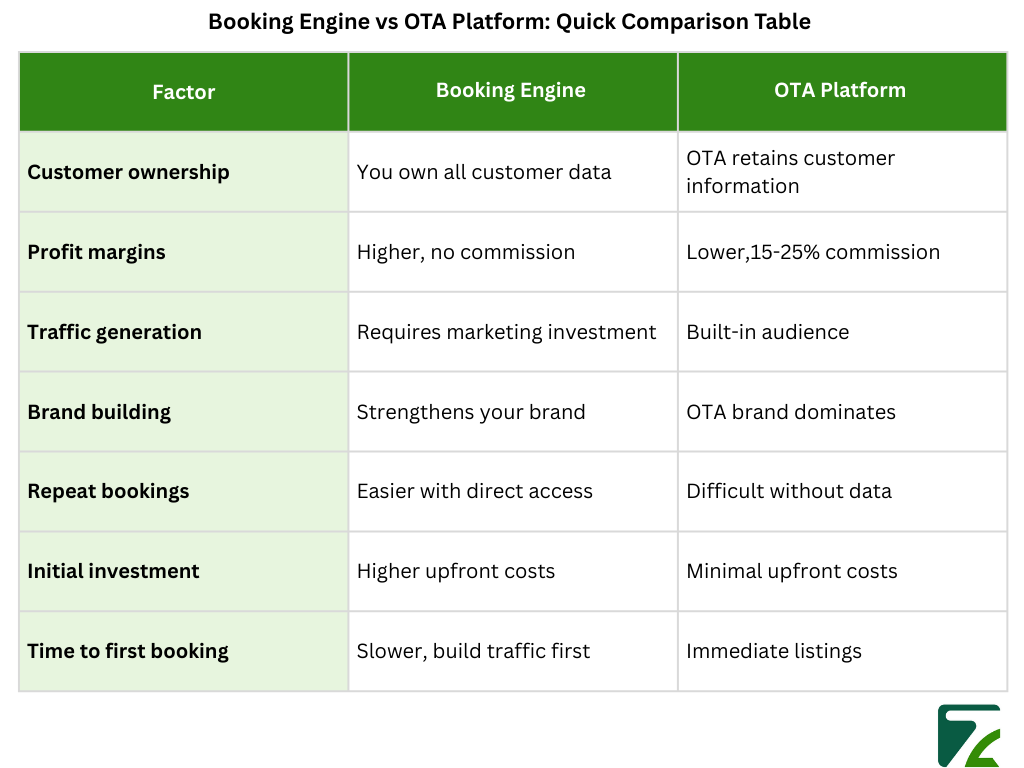 Booking Engine vs OTA Platform: Quick Comparison Table

| Factor | Booking Engine | OTA Platform |
|---|---|---|
| Customer ownership | You own all customer data | OTA retains customer information |
| Profit margins | Higher, no commission | Lower,15-25% commission |
| Traffic generation | Requires marketing investment | Built-in audience |
| Brand building | Strengthens your brand | OTA brand dominates |
| Repeat bookings | Easier with direct access | Difficult without data |
| Initial investment | Higher upfront costs | Minimal upfront costs |
| Time to first booking | Slower, build traffic first | Immediate listings |